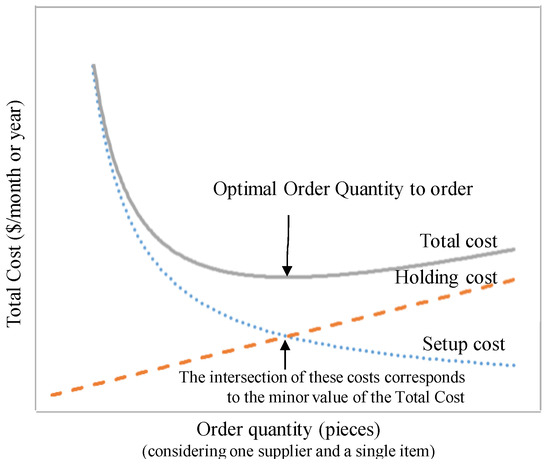 Total Cost ($/month or year)

Optimal Order Quantity to order

Total cost

Holding cost

Setup cost

The intersection of these costs corresponds to the minor value of the Total Cost

Order quantity (pieces)
(considering one supplier and a single item)